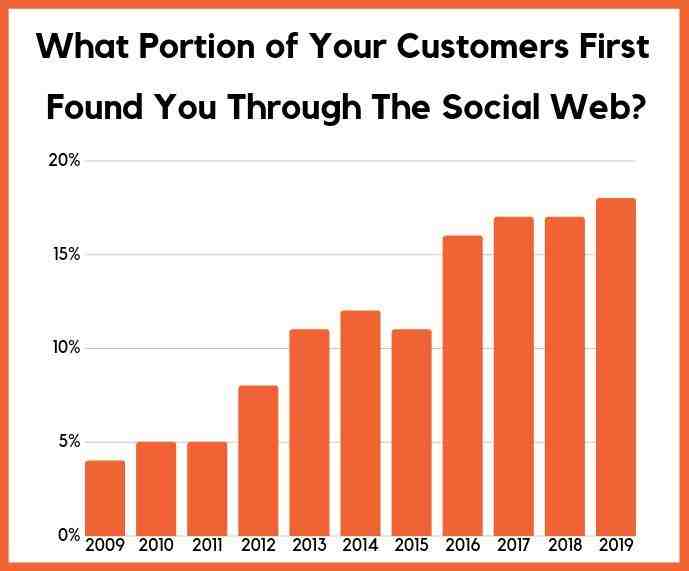 What Portion of Your Customers First Found You Through The Social Web?

20%
15%
10%
5%
0%

2009 2010 2011 2012 2013 2014 2015 2016 2017 2018 2019